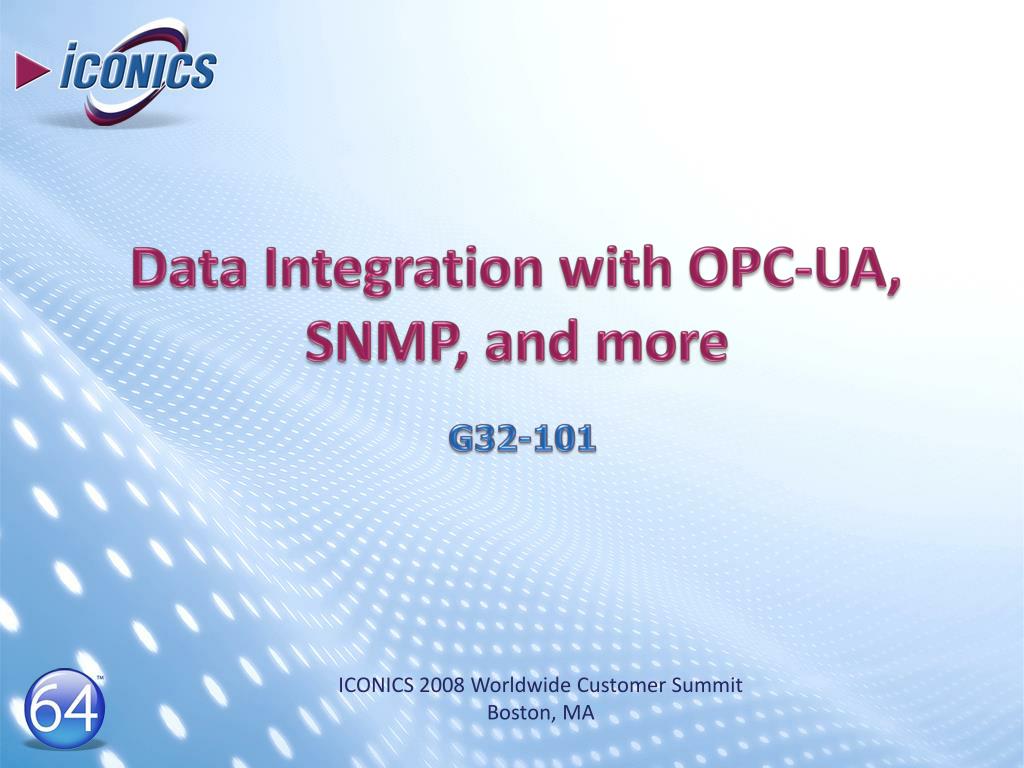 ICONICS

Data Integration with OPC-UA, SNMP, and more

G32-101

64™

ICONICS 2008 Worldwide Customer Summit
Boston, MA